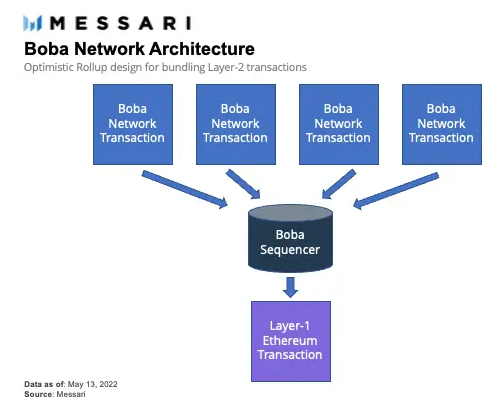 MESSARI

Boba Network Architecture

Optimistic Rollup design for bundling Layer-2 transactions

Boba Network Transaction

Boba Network Transaction

Boba Network Transaction

Boba Network Transaction

Boba Sequencer

Layer-1 Ethereum Transaction

Data as of: May 13, 2022
Source: Messari